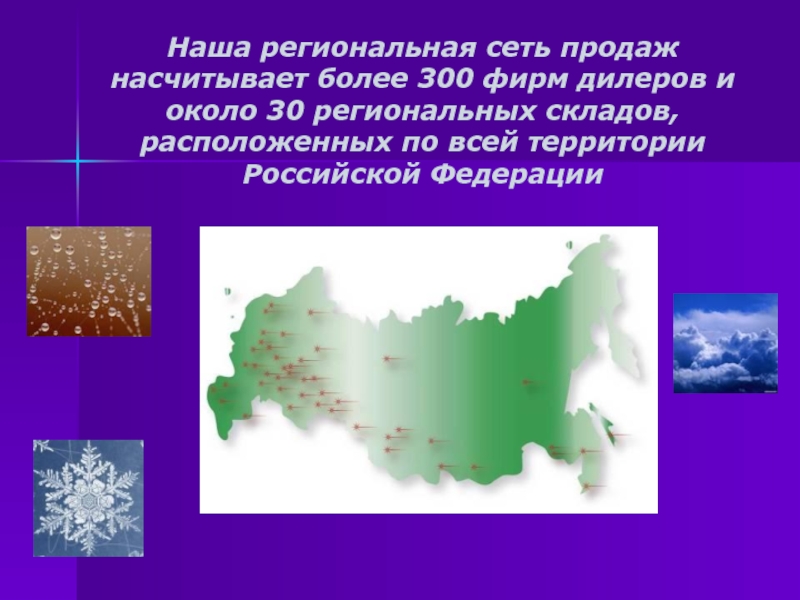 Наша региональная сеть продаж насчитывает более 300 фирм дилеров и около 30 региональных складов, расположенных по всей территории Российской Федерации